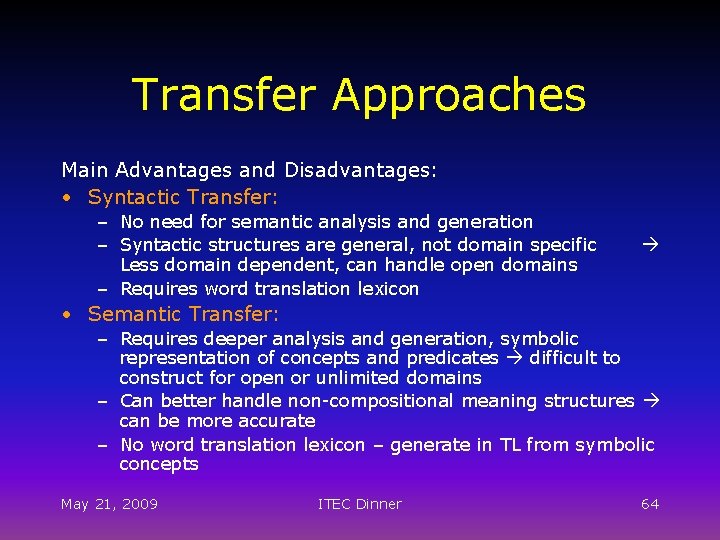 Transfer Approaches

Main Advantages and Disadvantages:

• Syntactic Transfer:
  – No need for semantic analysis and generation
  – Syntactic structures are general, not domain specific → Less domain dependent, can handle open domains
  – Requires word translation lexicon

• Semantic Transfer:
  – Requires deeper analysis and generation, symbolic representation of concepts and predicates → difficult to construct for open or unlimited domains
  – Can better handle non-compositional meaning structures → can be more accurate
  – No word translation lexicon – generate in TL from symbolic concepts

May 21, 2009 ITEC Dinner 64